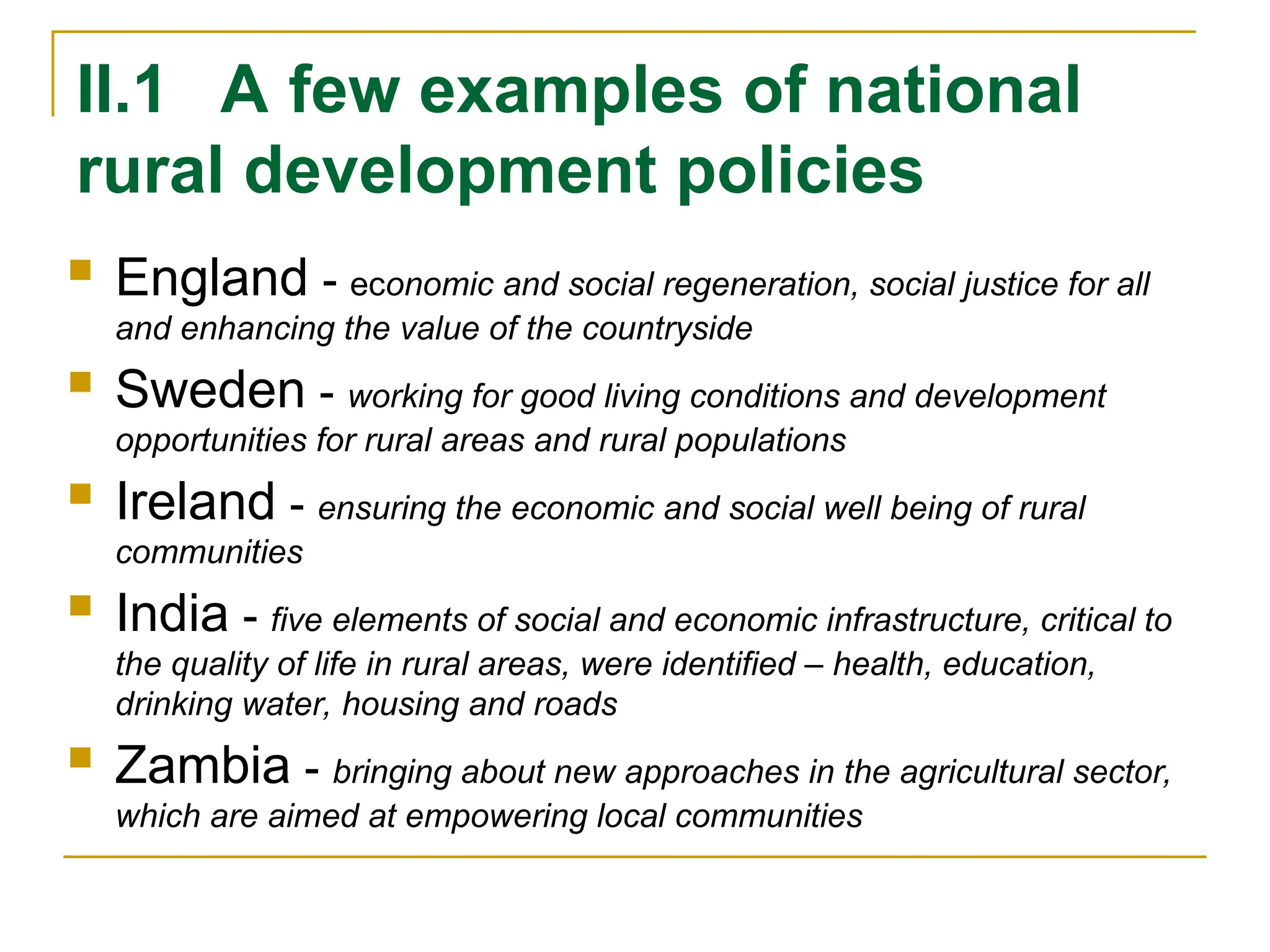 II.1 A few examples of national rural development policies

England - economic and social regeneration, social justice for all and enhancing the value of the countryside

Sweden - working for good living conditions and development opportunities for rural areas and rural populations

Ireland - ensuring the economic and social well being of rural communities

India - five elements of social and economic infrastructure, critical to the quality of life in rural areas, were identified – health, education, drinking water, housing and roads

Zambia - bringing about new approaches in the agricultural sector, which are aimed at empowering local communities